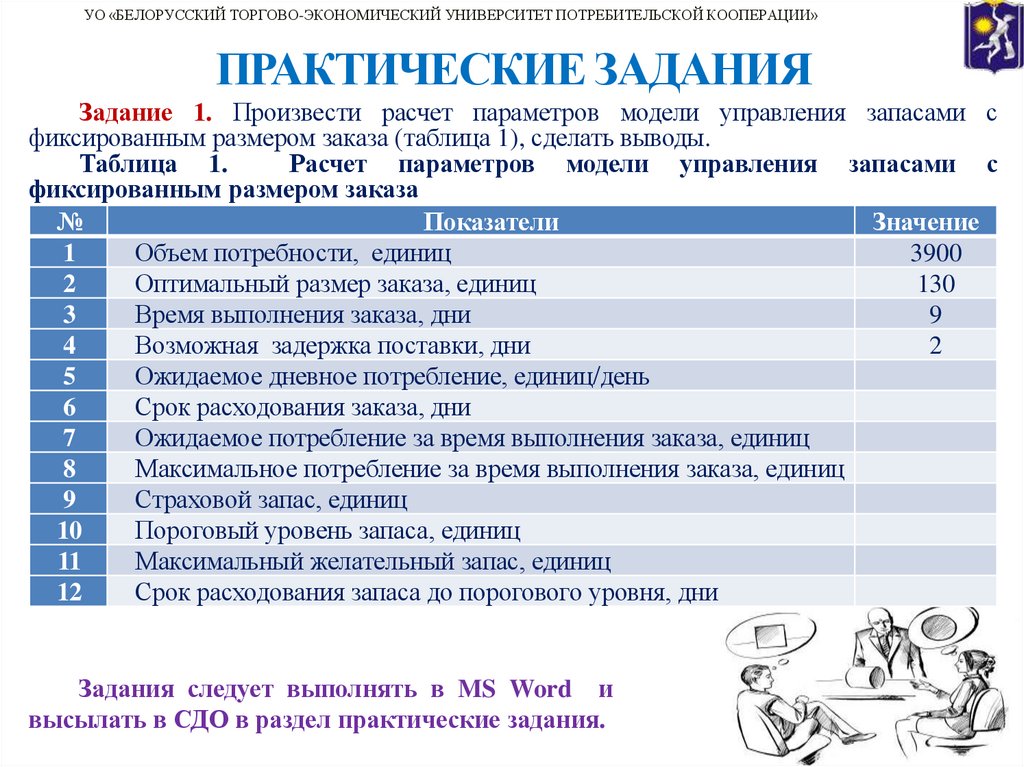 УО «БЕЛОРУССКИЙ ТОРГОВО-ЭКОНОМИЧЕСКИЙ УНИВЕРСИТЕТ ПОТРЕБИТЕЛЬСКОЙ КООПЕРАЦИИ»

ПРАКТИЧЕСКИЕ ЗАДАНИЯ

Задание 1. Произвести расчет параметров модели управления запасами с фиксированным размером заказа (таблица 1), сделать выводы.

Таблица 1. Расчет параметров модели управления запасами с фиксированным размером заказа

| № | Показатели | Значение |
|---|---|---|
| 1 | Объем потребности, единиц | 3900 |
| 2 | Оптимальный размер заказа, единиц | 130 |
| 3 | Время выполнения заказа, дни | 9 |
| 4 | Возможная задержка поставки, дни | 2 |
| 5 | Ожидаемое дневное потребление, единиц/день | |
| 6 | Срок расходования заказа, дни | |
| 7 | Ожидаемое потребление за время выполнения заказа, единиц | |
| 8 | Максимальное потребление за время выполнения заказа, единиц | |
| 9 | Страховой запас, единиц | |
| 10 | Пороговый уровень запаса, единиц | |
| 11 | Максимальный желательный запас, единиц | |
| 12 | Срок расходования запаса до порогового уровня, дни | |

Задания следует выполнять в MS Word и высылать в СДО в раздел практические задания.